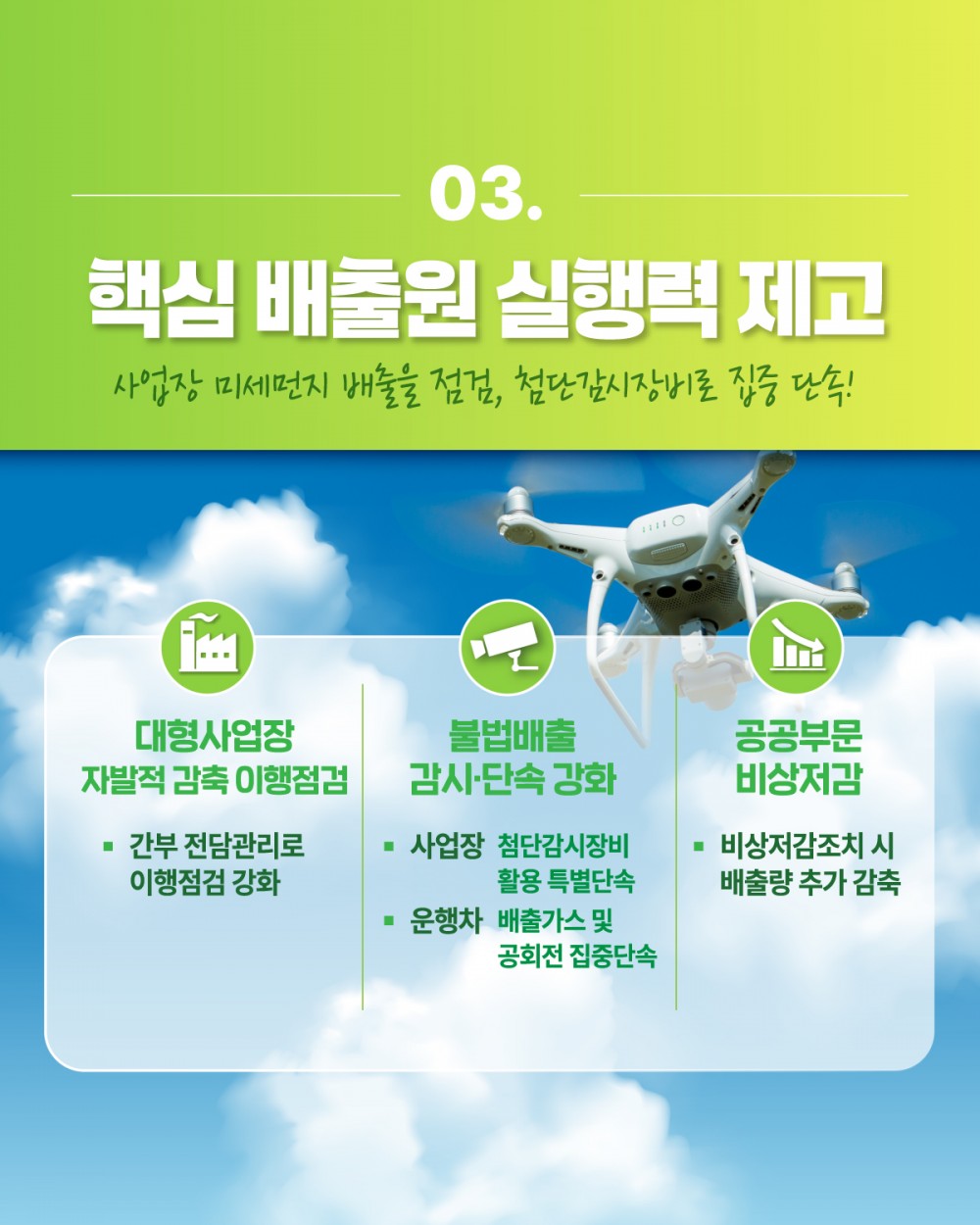 03.

핵심 배출원 실행력 제고

사업장 미세먼지 배출을 점검, 첨단감시장비로 집중 단속!

대형사업장
자발적 감축 이행점검

▪ 간부 전담관리로 이행점검 강화

불법배출
감시·단속 강화

▪ 사업장 첨단감시장비 활용 특별단속

▪ 운행차 배출가스 및 공회전 집중단속

공공부문
비상저감

▪ 비상저감조치 시 배출량 추가 감축